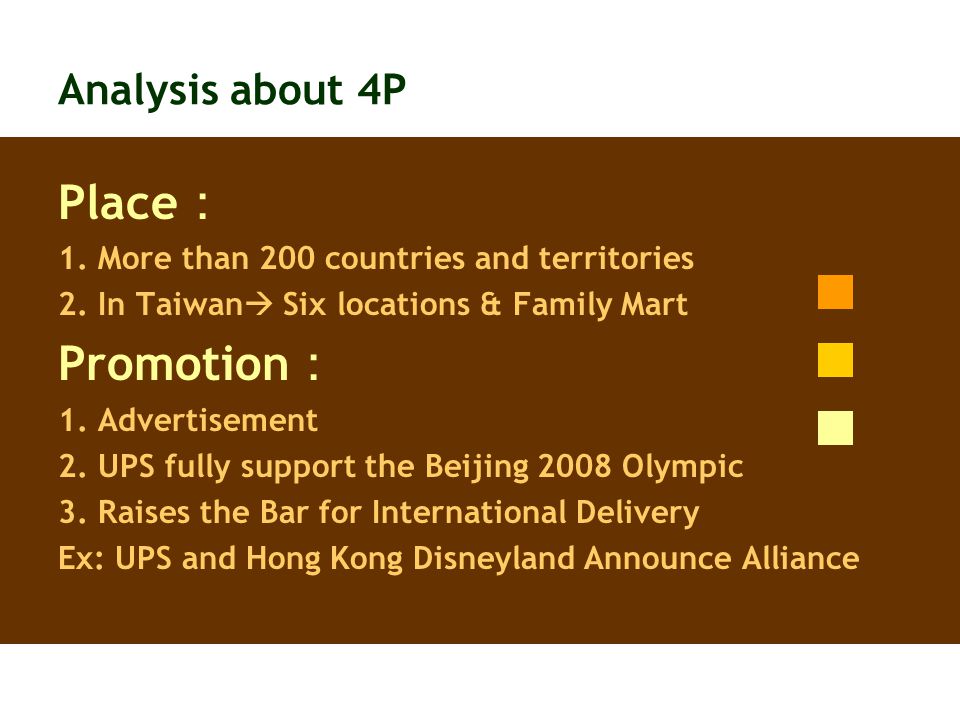 Analysis about 4P

Place：

1. More than 200 countries and territories
2. In Taiwan→ Six locations & Family Mart

Promotion：

1. Advertisement
2. UPS fully support the Beijing 2008 Olympic
3. Raises the Bar for International Delivery
Ex: UPS and Hong Kong Disneyland Announce Alliance